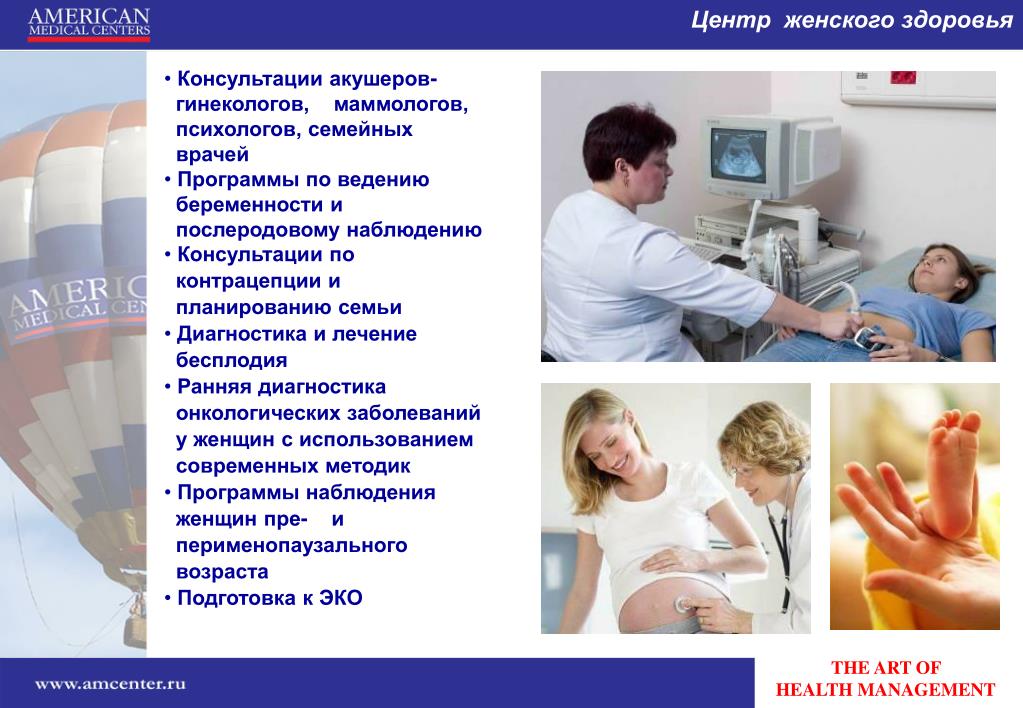 AMERICAN
MEDICAL CENTERS

Центр женского здоровья

• Консультации акушеров-гинекологов, маммологов, психологов, семейных врачей
• Программы по ведению беременности и послеродовому наблюдению
• Консультации по контрацепции и планированию семьи
• Диагностика и лечение бесплодия
• Ранняя диагностика онкологических заболеваний у женщин с использованием современных методик
• Программы наблюдения женщин пре- и перименопаузального возраста
• Подготовка к ЭКО

AMERICAN
MEDICAL CENTERS

www.amcenter.ru

THE ART OF
HEALTH MANAGEMENT